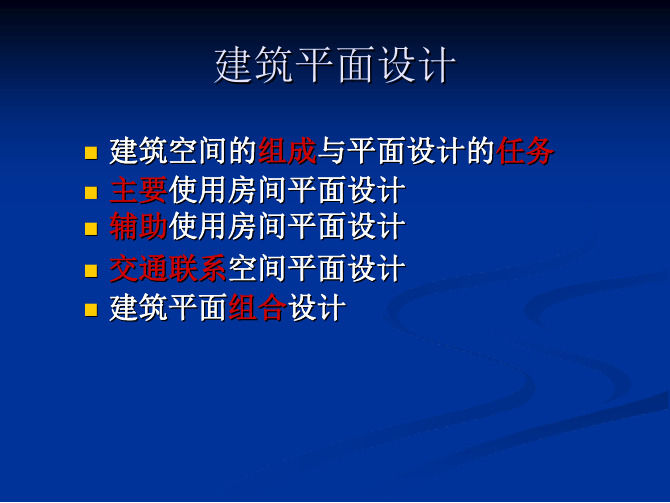 建筑平面设计

- 建筑空间的组成与平面设计的任务
- 主要使用房间平面设计
- 辅助使用房间平面设计
- 交通联系空间平面设计
- 建筑平面组合设计